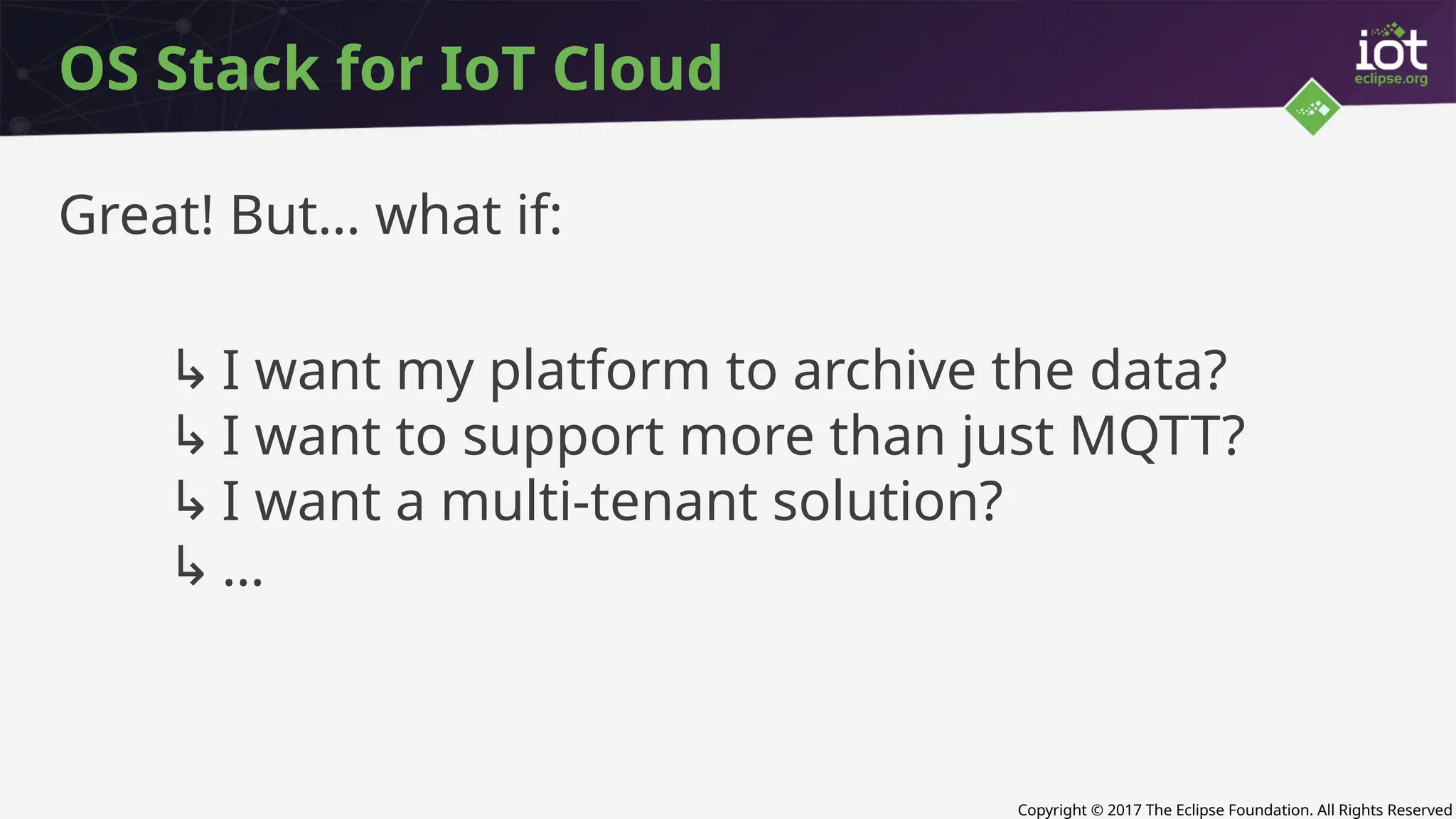 OS Stack for IoT Cloud

iot
eclipse.org

Great! But… what if:

↳ I want my platform to archive the data?
↳ I want to support more than just MQTT?
↳ I want a multi-tenant solution?
↳ …

Copyright © 2017 The Eclipse Foundation. All Rights Reserved